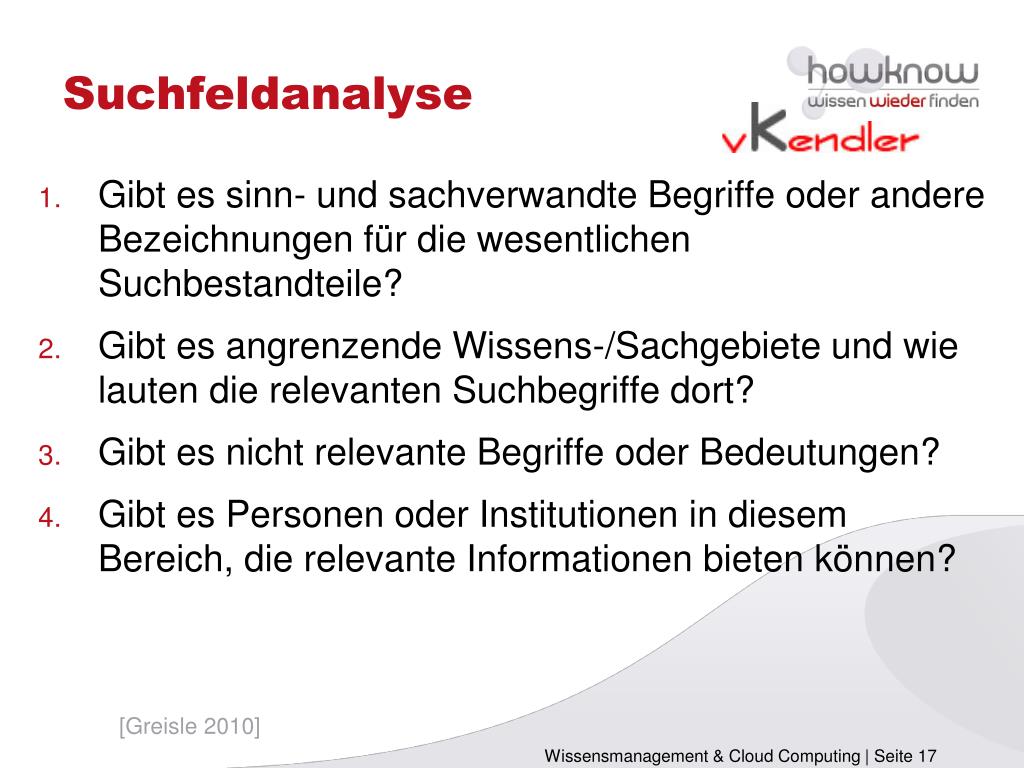 Suchfeldanalyse

howknow
wissen wieder finden
vKendler

1. Gibt es sinn- und sachverwandte Begriffe oder andere Bezeichnungen für die wesentlichen Suchbestandteile?
2. Gibt es angrenzende Wissens-/Sachgebiete und wie lauten die relevanten Suchbegriffe dort?
3. Gibt es nicht relevante Begriffe oder Bedeutungen?
4. Gibt es Personen oder Institutionen in diesem Bereich, die relevante Informationen bieten können?

[Greisle 2010]

Wissensmanagement & Cloud Computing | Seite 17